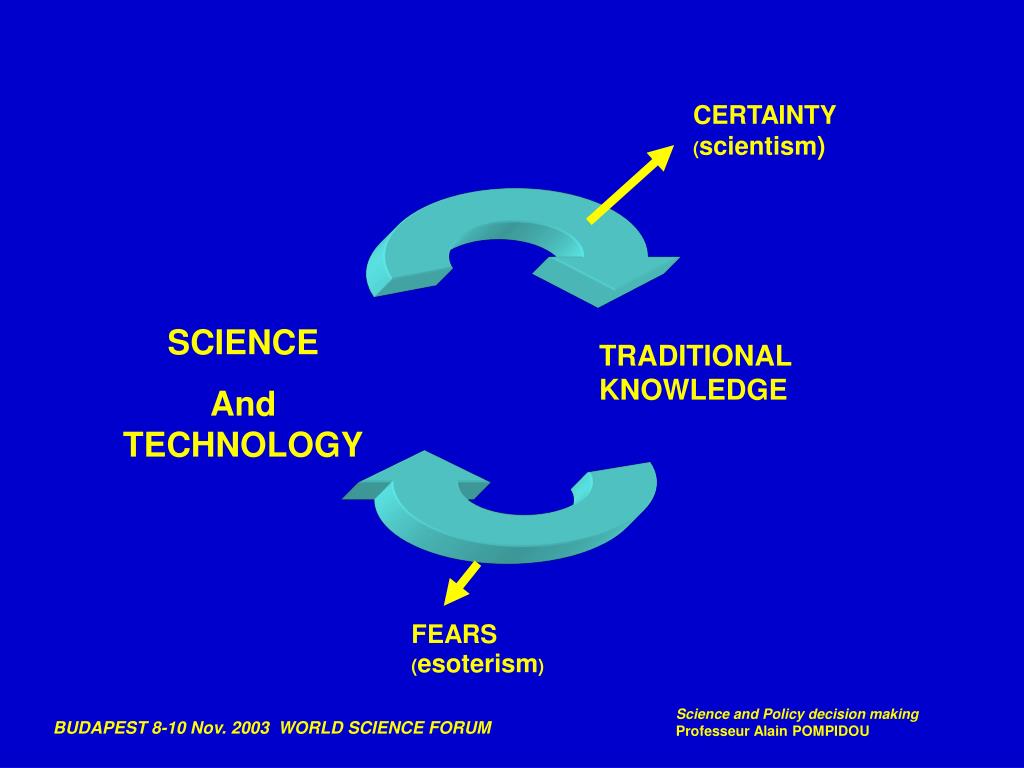 CERTAINTY
(scientism)

SCIENCE
And
TECHNOLOGY

TRADITIONAL KNOWLEDGE

FEARS
(esoterism)

BUDAPEST 8-10 Nov. 2003 WORLD SCIENCE FORUM

Science and Policy decision making
Professeur Alain POMPIDOU